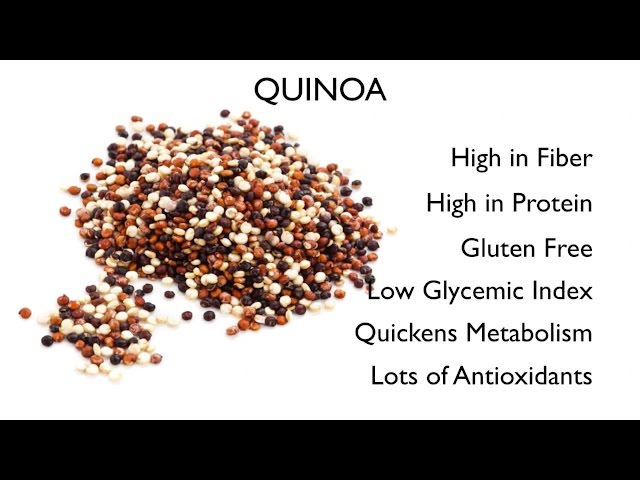 QUINOA

High in Fiber

High in Protein

Gluten Free

Low Glycemic Index

Quickens Metabolism

Lots of Antioxidants